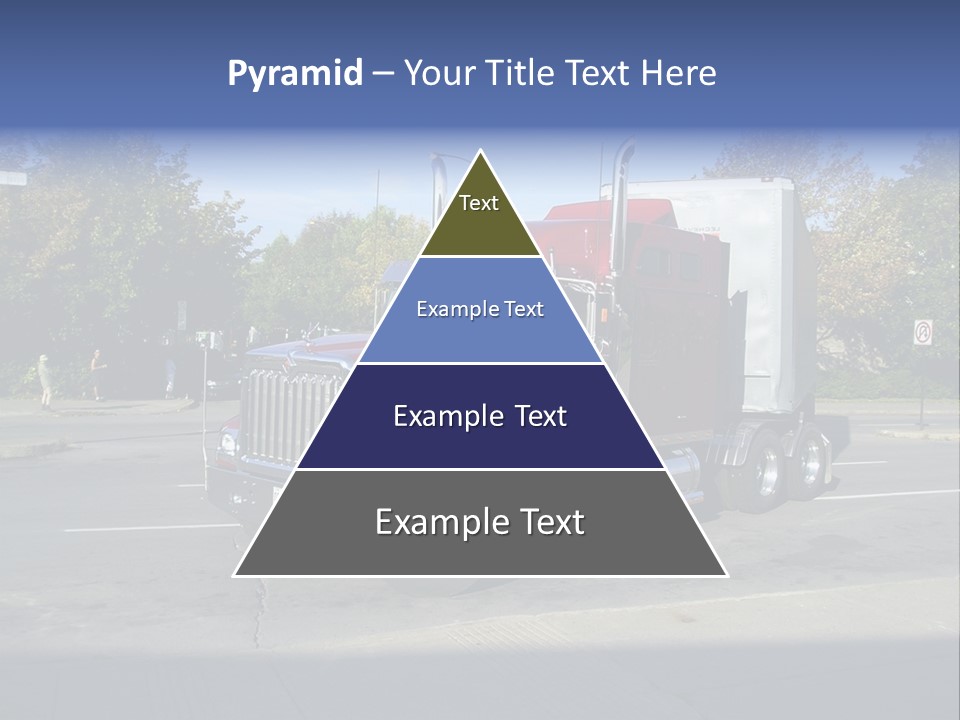 Pyramid – Your Title Text Here

Text

Example Text

Example Text

Example Text